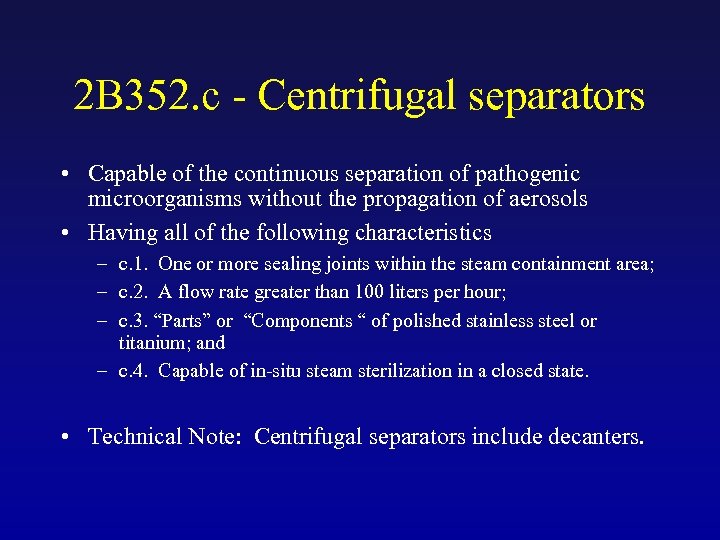 2B352.c - Centrifugal separators

• Capable of the continuous separation of pathogenic microorganisms without the propagation of aerosols

• Having all of the following characteristics

– c.1. One or more sealing joints within the steam containment area;

– c.2. A flow rate greater than 100 liters per hour;

– c.3. “Parts” or “Components “ of polished stainless steel or titanium; and

– c.4. Capable of in-situ steam sterilization in a closed state.

• Technical Note: Centrifugal separators include decanters.